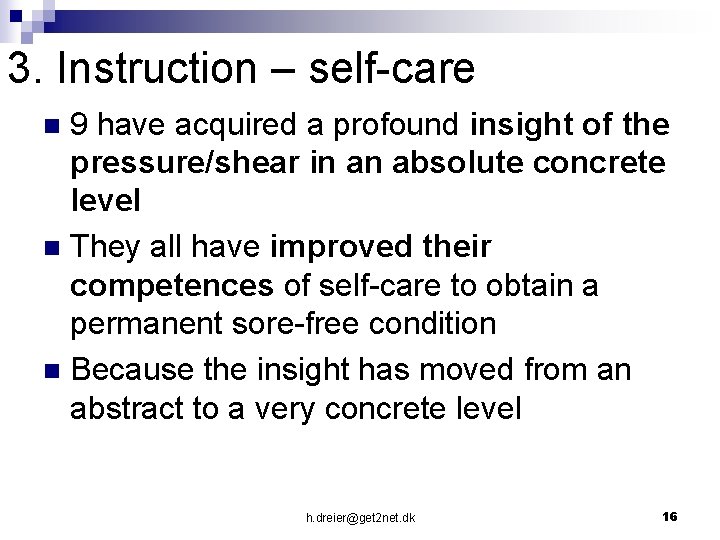 3. Instruction – self-care

9 have acquired a profound insight of the pressure/shear in an absolute concrete level

They all have improved their competences of self-care to obtain a permanent sore-free condition

Because the insight has moved from an abstract to a very concrete level

h.dreier@get2net.dk

16